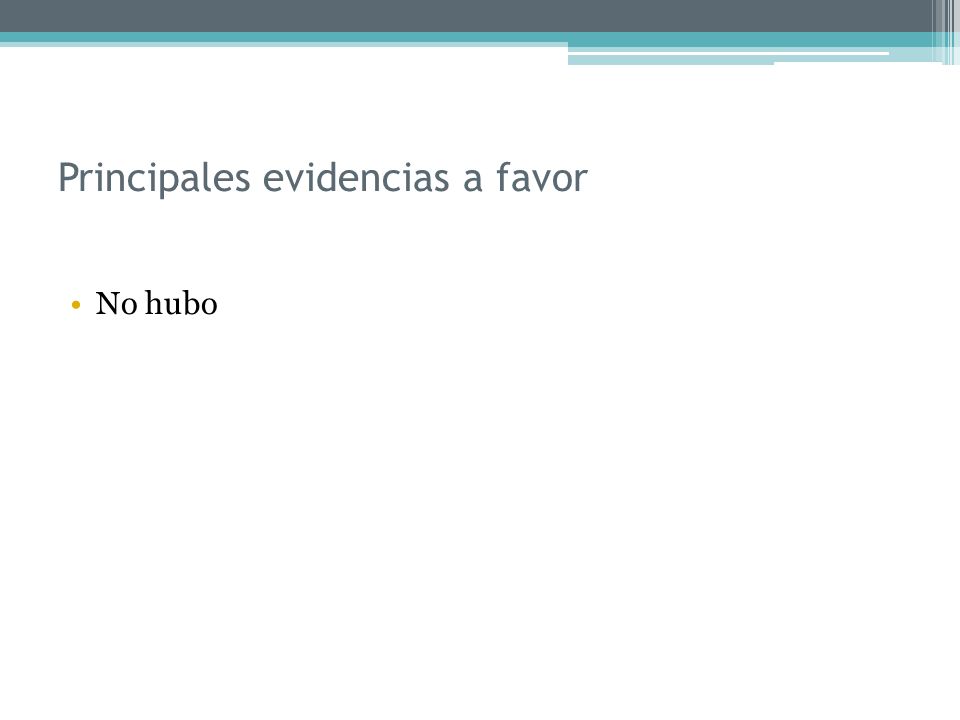 Principales evidencias a favor

• No hubo